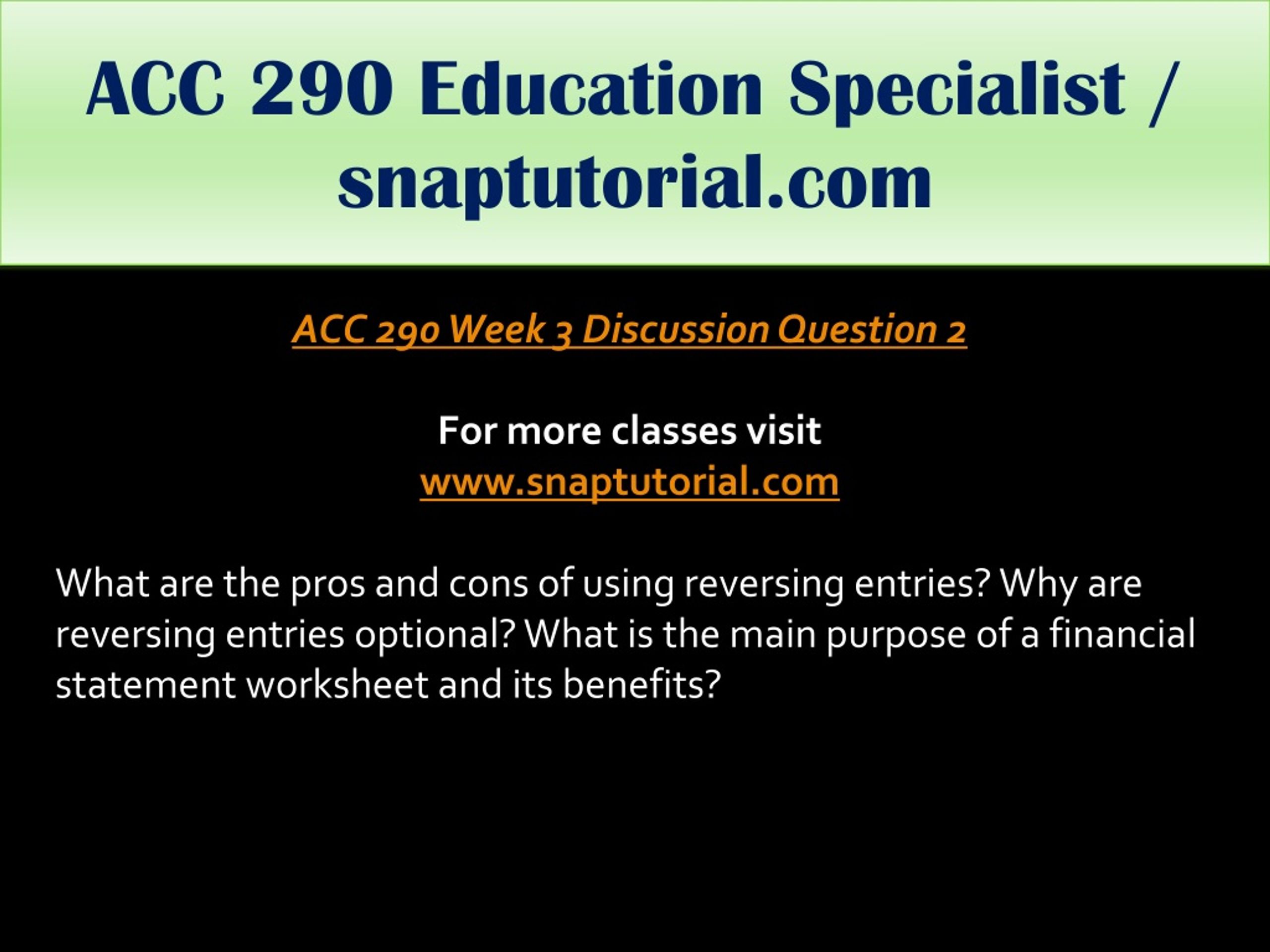 ACC 290 Education Specialist / snaptutorial.com

ACC 290 Week 3 Discussion Question 2

For more classes visit
www.snaptutorial.com

What are the pros and cons of using reversing entries? Why are reversing entries optional? What is the main purpose of a financial statement worksheet and its benefits?